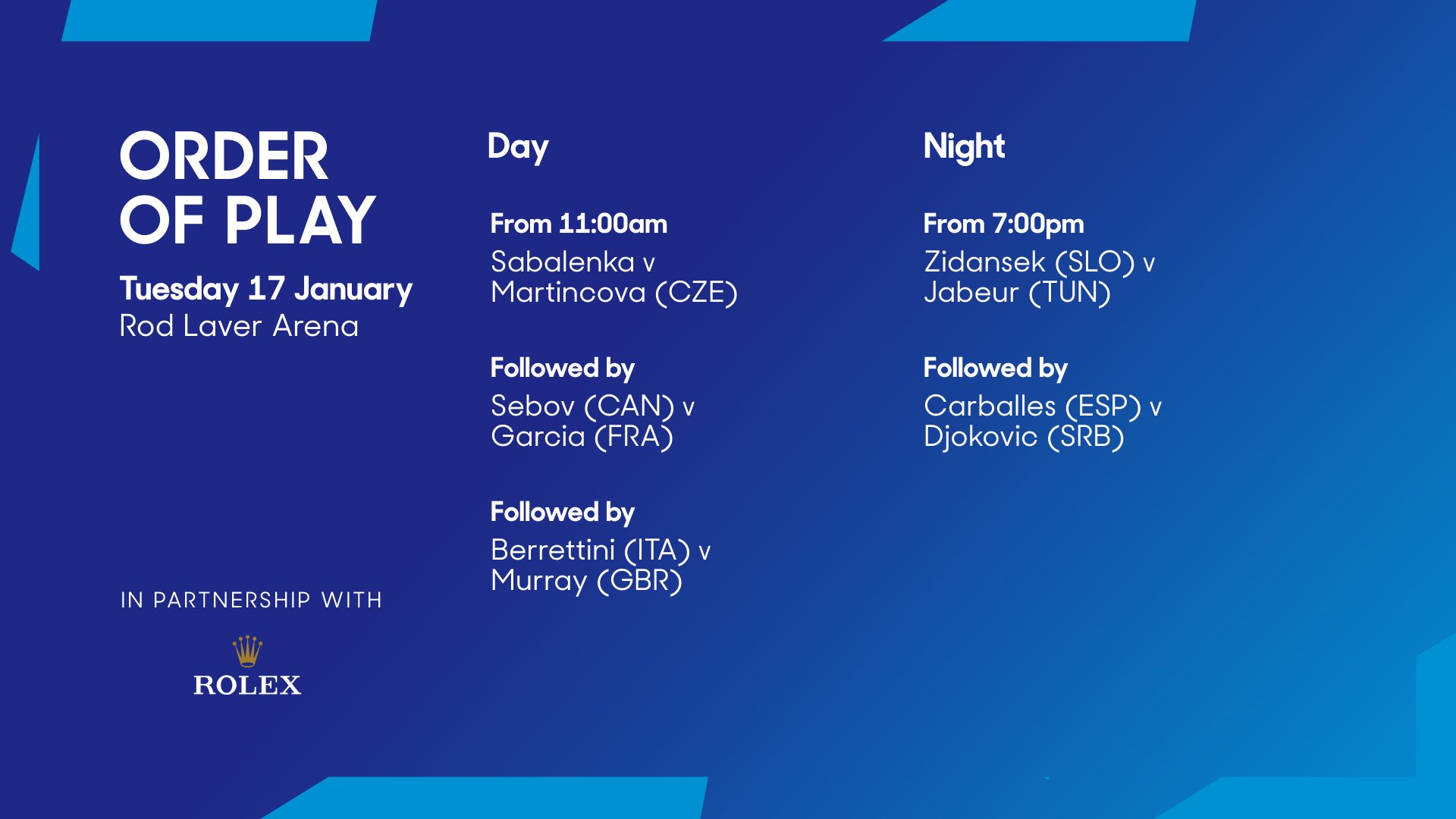 ORDER OF PLAY

Tuesday 17 January

Rod Laver Arena

IN PARTNERSHIP WITH

ROLEX

Day

From 11:00am

Sabalenka v Martincova (CZE)

Followed by

Sebov (CAN) v Garcia (FRA)

Followed by

Berrettini (ITA) v Murray (GBR)

Night

From 7:00pm

Zidansek (SLO) v Jabeur (TUN)

Followed by

Carballes (ESP) v Djokovic (SRB)